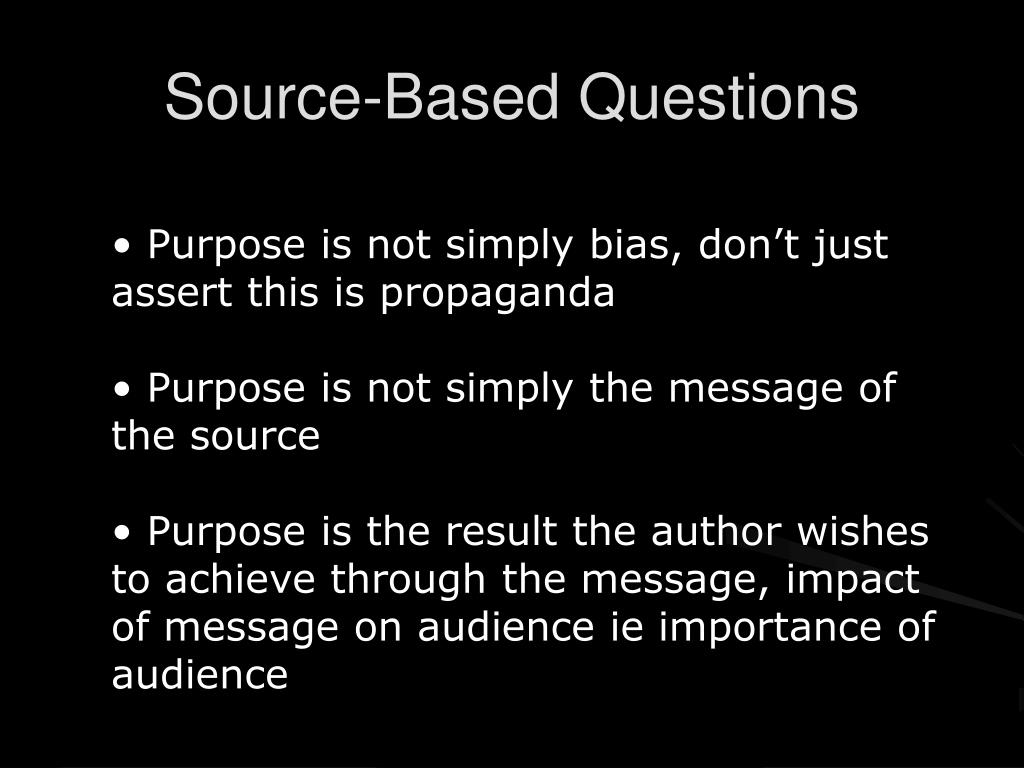 Source-Based Questions

• Purpose is not simply bias, don’t just assert this is propaganda

• Purpose is not simply the message of the source

• Purpose is the result the author wishes to achieve through the message, impact of message on audience ie importance of audience